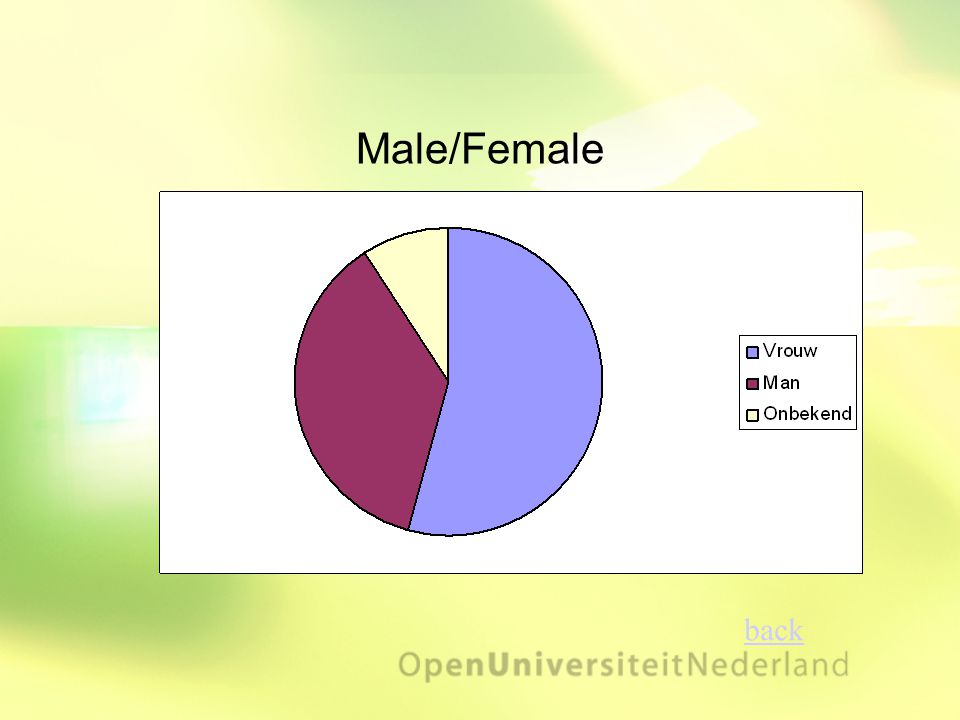 Male/Female

Vrouw
Man
Onbekend

back

OpenUniversiteitNederland